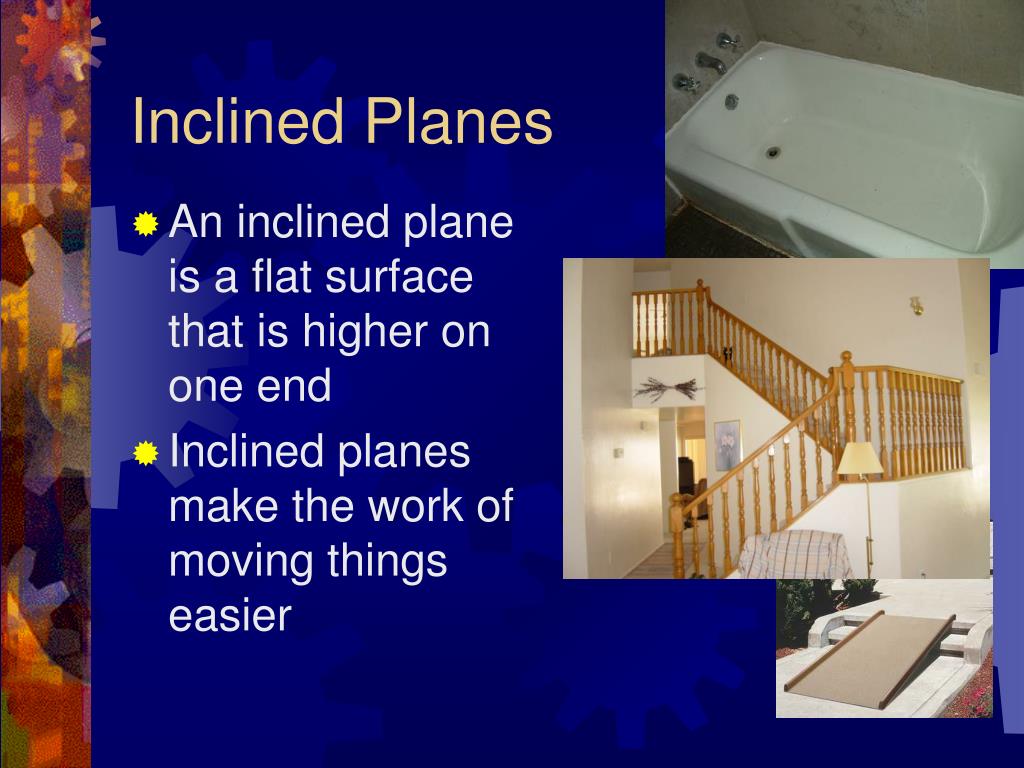 Inclined Planes

An inclined plane is a flat surface that is higher on one end

Inclined planes make the work of moving things easier